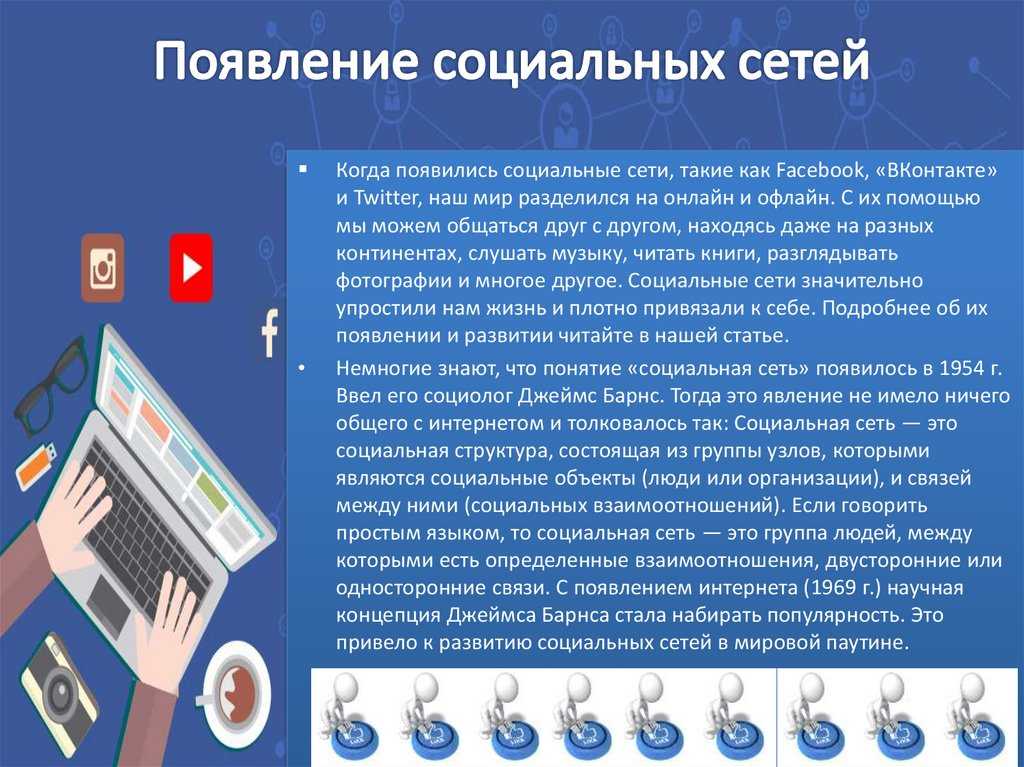 Появление социальных сетей

▪ Когда появились социальные сети, такие как Facebook, «ВКонтакте» и Twitter, наш мир разделился на онлайн и офлайн. С их помощью мы можем общаться друг с другом, находясь даже на разных континентах, слушать музыку, читать книги, разглядывать фотографии и многое другое. Социальные сети значительно упростили нам жизнь и плотно привязали к себе. Подробнее об их появлении и развитии читайте в нашей статье.

• Немногие знают, что понятие «социальная сеть» появилось в 1954 г. Ввел его социолог Джеймс Барнс. Тогда это явление не имело ничего общего с интернетом и толковалось так: Социальная сеть — это социальная структура, состоящая из группы узлов, которыми являются социальные объекты (люди или организации), и связей между ними (социальных взаимоотношений). Если говорить простым языком, то социальная сеть — это группа людей, между которыми есть определенные взаимоотношения, двусторонние или односторонние связи. С появлением интернета (1969 г.) научная концепция Джеймса Барнса стала набирать популярность. Это привело к развитию социальных сетей в мировой паутине.